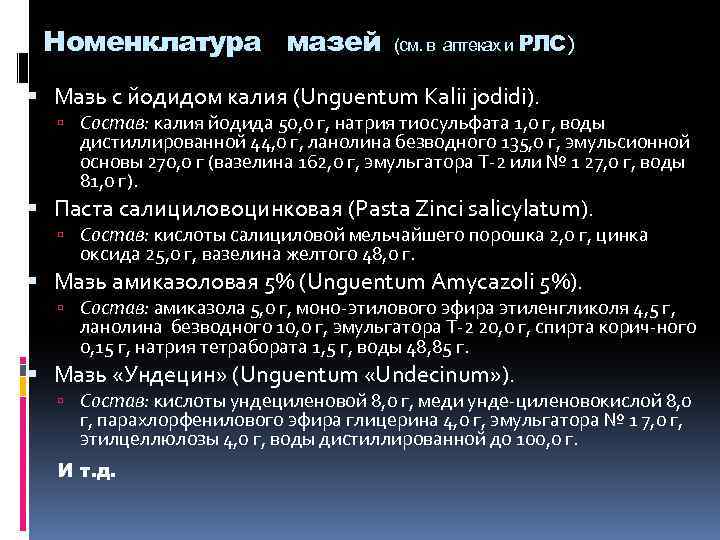 Номенклатура мазей (см. в аптеках и РЛС)

Мазь с йодидом калия (Unguentum Kalii jodidi).

Состав: калия йодида 50,0 г, натрия тиосульфата 1,0 г, воды дистиллированной 44,0 г, ланолина безводного 135,0 г, эмульсионной основы 270,0 г (вазелина 162,0 г, эмульгатора Т-2 или № 1 27,0 г, воды 81,0 г).

Паста салициловоцинковая (Pasta Zinci salicylatum).

Состав: кислоты салициловой мельчайшего порошка 2,0 г, цинка оксида 25,0 г, вазелина желтого 48,0 г.

Мазь амиказоловая 5% (Unguentum Amycazoli 5%).

Состав: амиказола 5,0 г, моно-этилового эфира этиленгликоля 4,5 г, ланолина безводного 10,0 г, эмульгатора Т-2 20,0 г, спирта корич-ного 0,15 г, натрия тетрабората 1,5 г, воды 48,85 г.

Мазь «Ундецин» (Unguentum «Undecinum»).

Состав: кислоты ундециленовой 8,0 г, меди унде-циленовокислой 8,0 г, парахлорфенилового эфира глицерина 4,0 г, эмульгатора № 1 7,0 г, этилцеллюлозы 4,0 г, воды дистиллированной до 100,0 г.

И т.д.